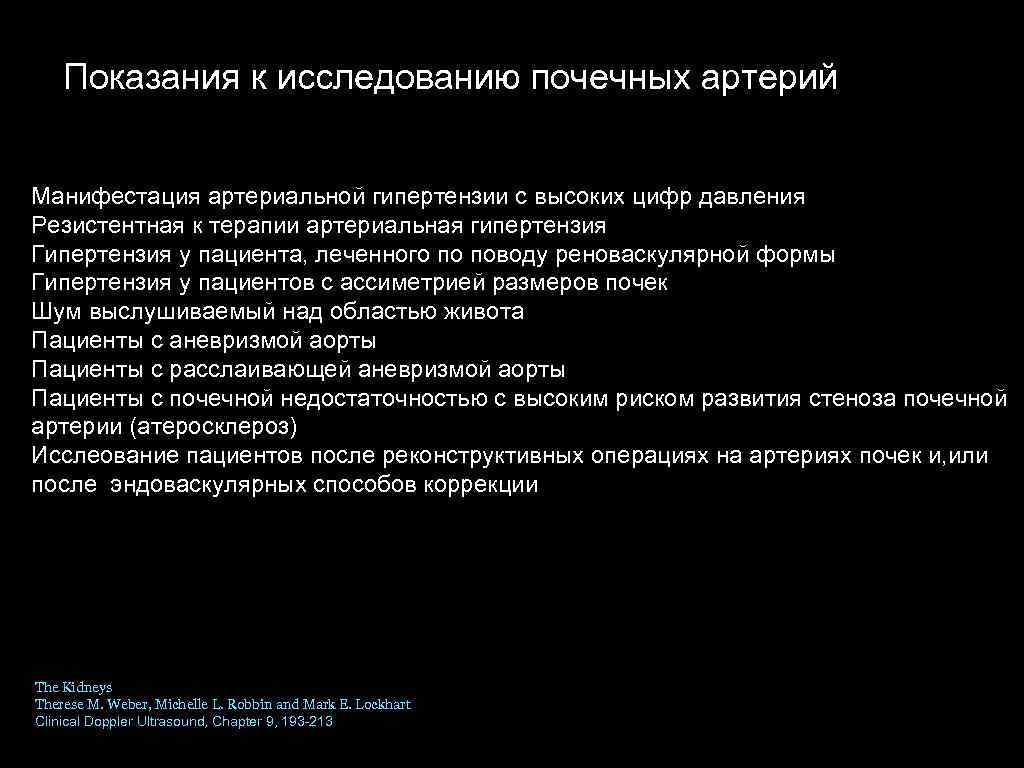 Показания к исследованию почечных артерий

Манифестация артериальной гипертензии с высоких цифр давления
Резистентная к терапии артериальная гипертензия
Гипертензия у пациента, леченного по поводу реноваскулярной формы
Гипертензия у пациентов с ассиметрией размеров почек
Шум выслушиваемый над областью живота
Пациенты с аневризмой аорты
Пациенты с расслаивающей аневризмой аорты
Пациенты с почечной недостаточностью с высоким риском развития стеноза почечной артерии (атеросклероз)
Исслеование пациентов после реконструктивных операциях на артериях почек и,или после эндоваскулярных способов коррекции

The Kidneys
Therese M. Weber, Michelle L. Robbin and Mark E. Lockhart
Clinical Doppler Ultrasound, Chapter 9, 193-213